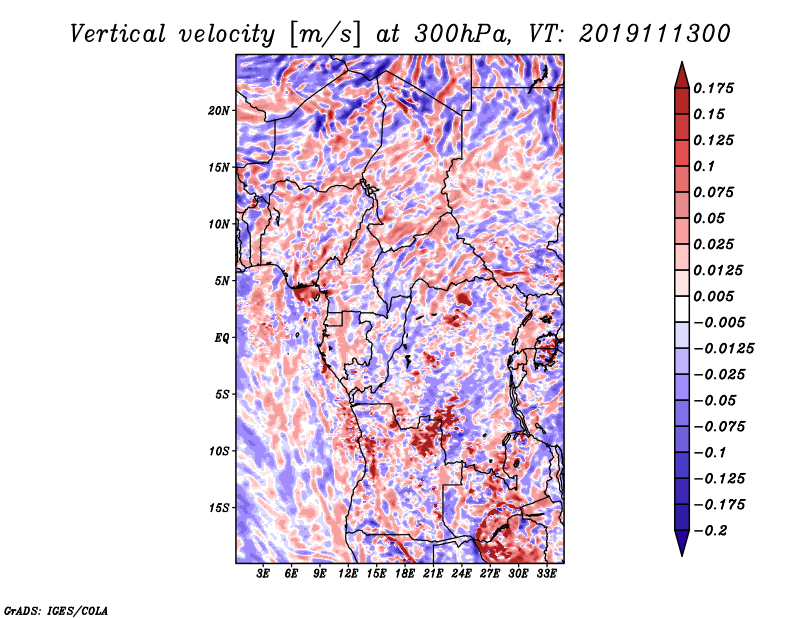 Vertical velocity [m/s] at 300hPa, VT: 2019111300

20N
15N
10N
5N
EQ
5S
10S
15S

3E 6E 9E 12E 15E 18E 21E 24E 27E 30E 33E

0.175
0.15
0.125
0.1
0.075
0.05
0.025
0.0125
0.005
−0.005
−0.0125
−0.025
−0.05
−0.075
−0.1
−0.125
−0.175
−0.2

GrADS: IGES/COLA